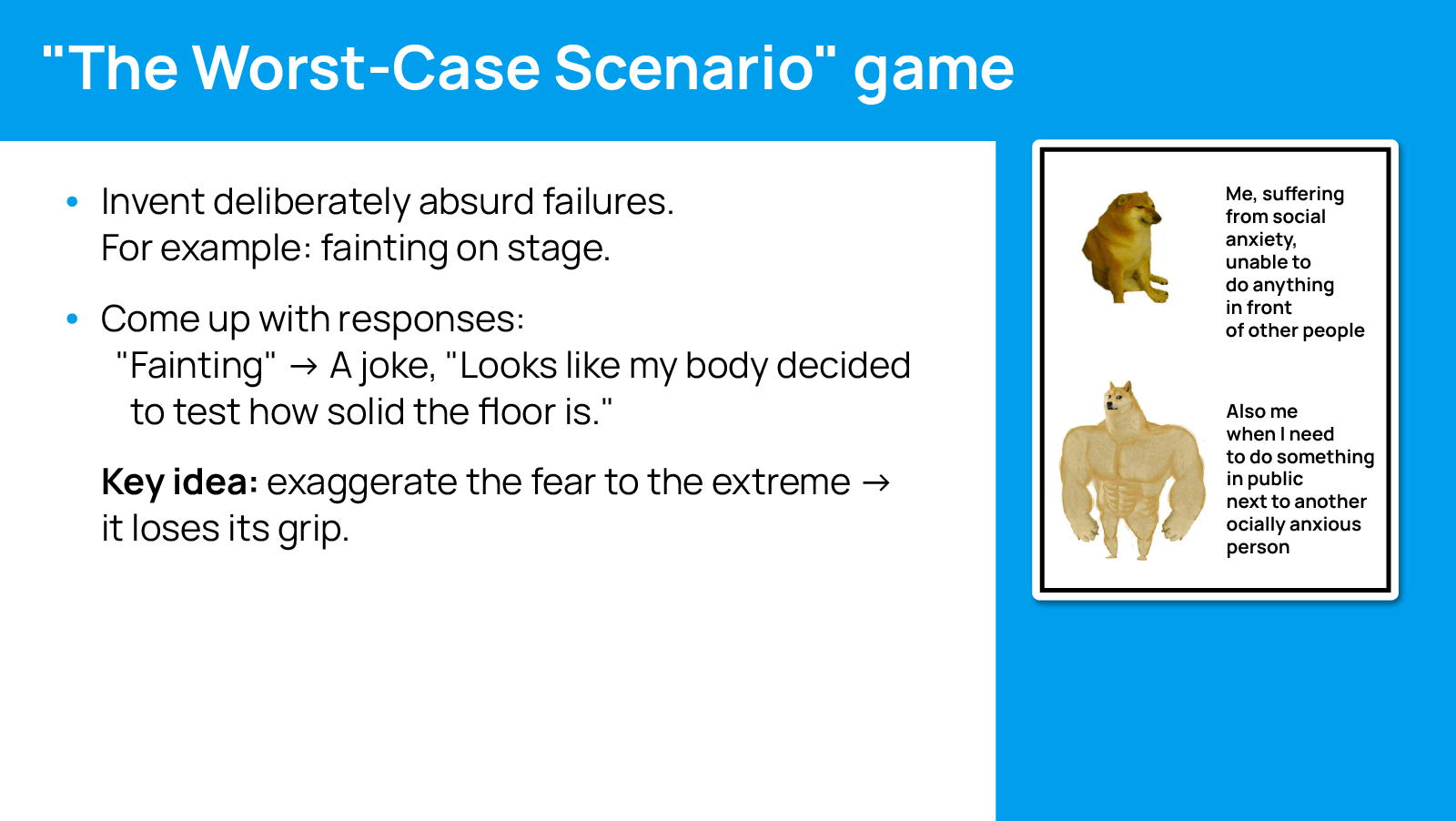 "The Worst-Case Scenario" game

• Invent deliberately absurd failures. For example: fainting on stage.

• Come up with responses:
"Fainting" → A joke, "Looks like my body decided to test how solid the floor is."

Key idea: exaggerate the fear to the extreme → it loses its grip.

Me, suffering from social anxiety, unable to do anything in front of other people

Also me when I need to do something in public next to another ocially anxious person